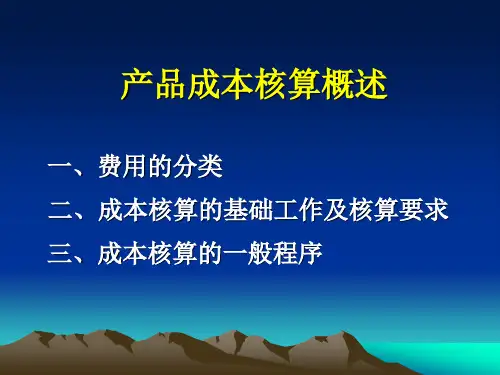 产品成本核算概述

一、费用的分类

二、成本核算的基础工作及核算要求

三、成本核算的一般程序